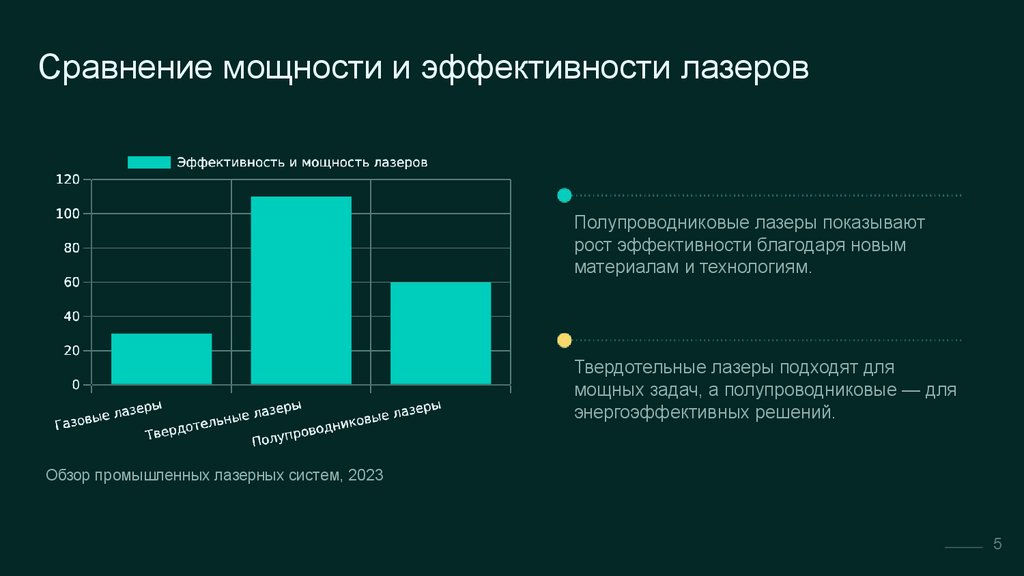 Сравнение мощности и эффективности лазеров

Эффективность и мощность лазеров

120
100
80
60
40
20
0

Газовые лазеры
Твердотельные лазеры
Полупроводниковые лазеры

Обзор промышленных лазерных систем, 2023

Полупроводниковые лазеры показывают рост эффективности благодаря новым материалам и технологиям.

Твердотельные лазеры подходят для мощных задач, а полупроводниковые — для энергоэффективных решений.

5